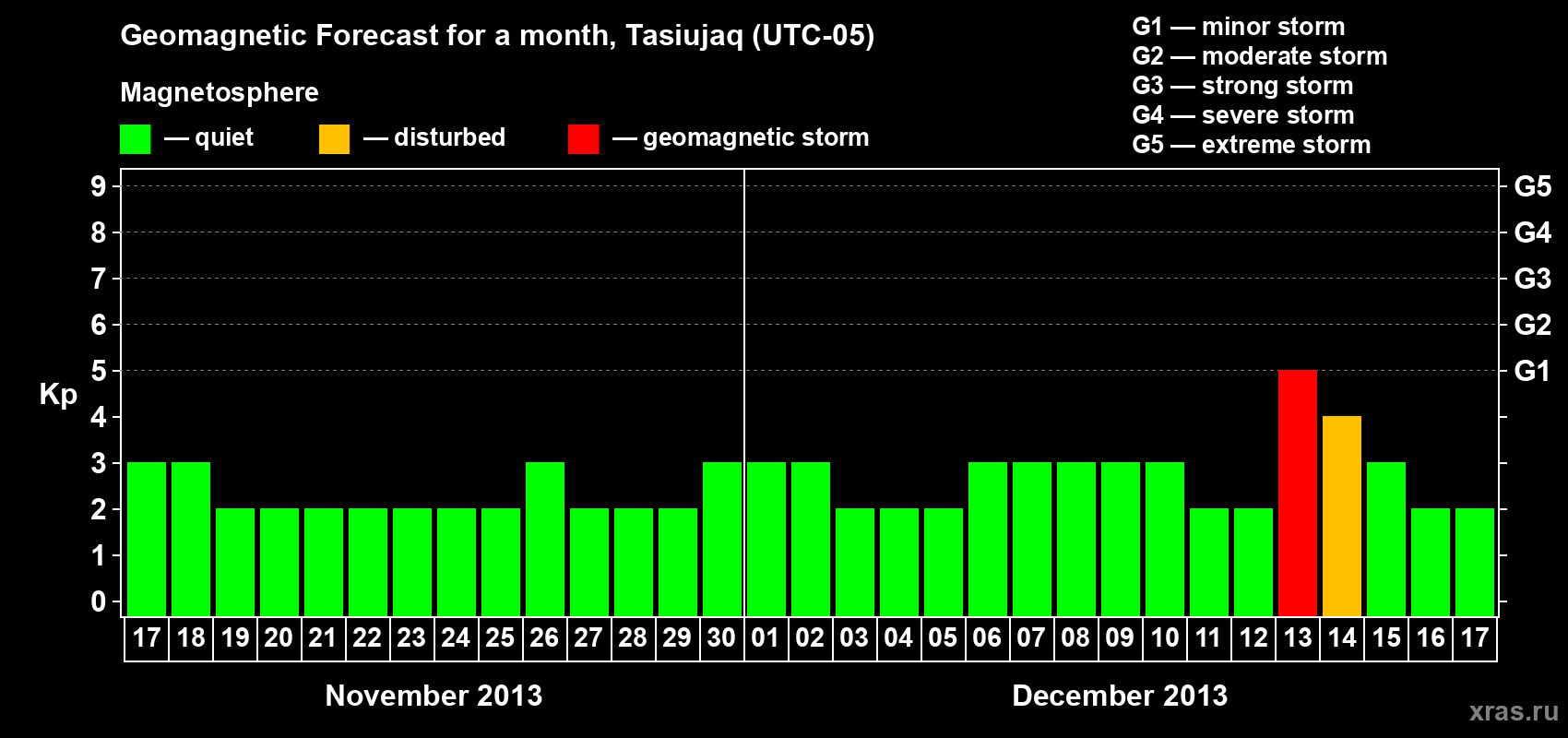 Geomagnetic Forecast for a month, Tasiujaq (UTC-05)

Magnetosphere

— quiet — disturbed — geomagnetic storm

G1 — minor storm
G2 — moderate storm
G3 — strong storm
G4 — severe storm
G5 — extreme storm

Kp

9
8
7
6
5
4
3
2
1
0

G5
G4
G3
G2
G1

17 18 19 20 21 22 23 24 25 26 27 28 29 30 01 02 03 04 05 06 07 08 09 10 11 12 13 14 15 16 17

November 2013

December 2013

xras.ru